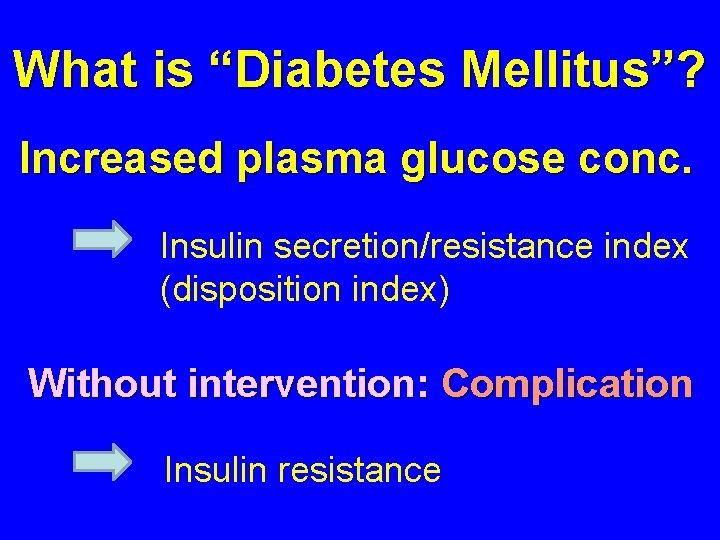 What is “Diabetes Mellitus”?

Increased plasma glucose conc.

Insulin secretion/resistance index (disposition index)

Without intervention: Complication

Insulin resistance